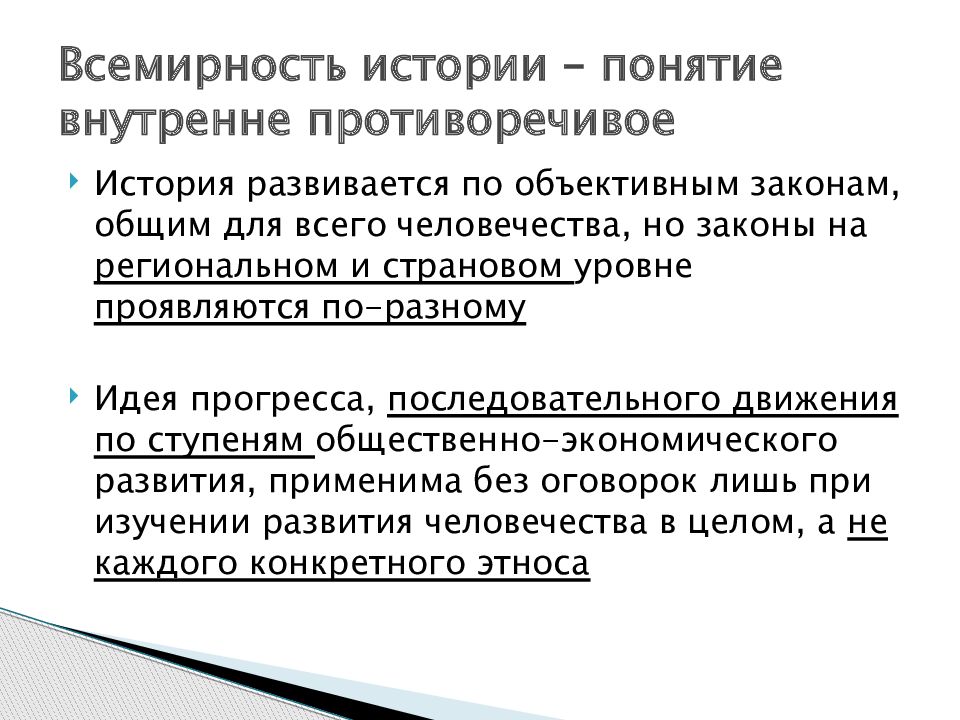 Всемирность истории – понятие внутренне противоречивое

История развивается по объективным законам, общим для всего человечества, но законы на региональном и страновом уровне проявляются по-разному

Идея прогресса, последовательного движения по ступеням общественно-экономического развития, применима без оговорок лишь при изучении развития человечества в целом, а не каждого конкретного этноса